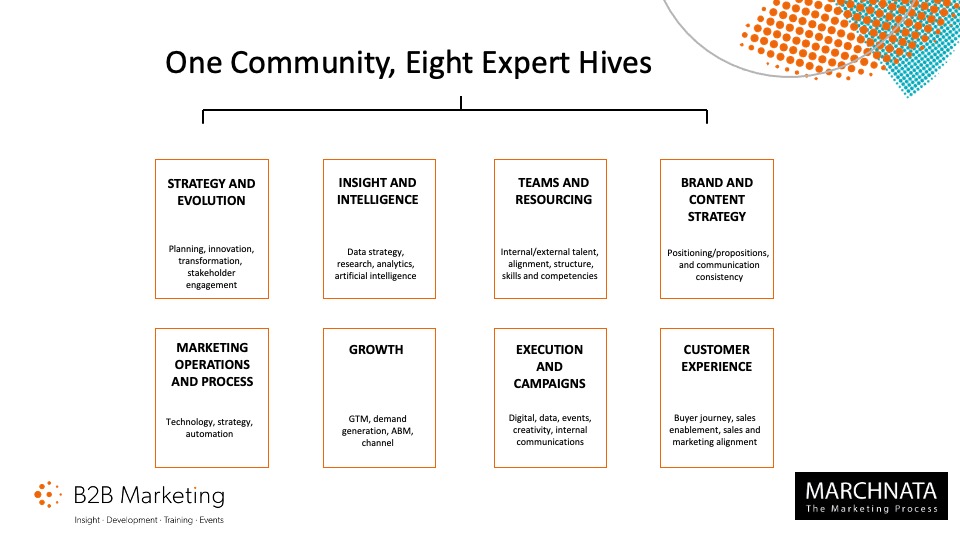 One Community, Eight Expert Hives

STRATEGY AND EVOLUTION

Planning, innovation, transformation, stakeholder engagement

INSIGHT AND INTELLIGENCE

Data strategy, research, analytics, artificial intelligence

TEAMS AND RESOURCING

Internal/external talent, alignment, structure, skills and competencies

BRAND AND CONTENT STRATEGY

Positioning/propositions, and communication consistency

MARKETING OPERATIONS AND PROCESS

Technology, strategy, automation

GROWTH

GTM, demand generation, ABM, channel

EXECUTION AND CAMPAIGNS

Digital, data, events, creativity, internal communications

CUSTOMER EXPERIENCE

Buyer journey, sales enablement, sales and marketing alignment

B2B Marketing
Insight · Development · Training · Events

MARCHNATA
The Marketing Process